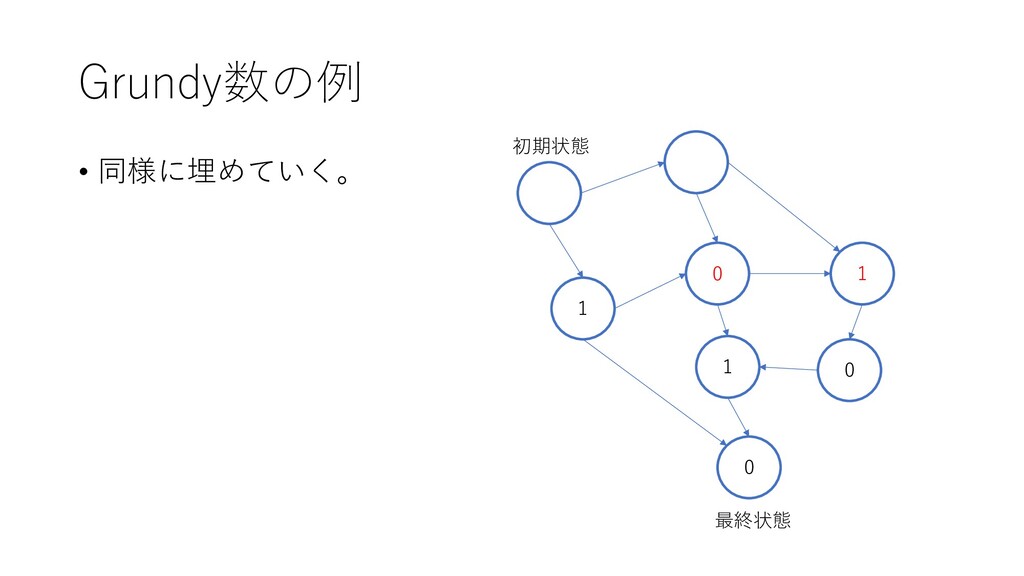 Grundy数の例

• 同様に埋めていく。

初期状態

0

1

1

1

0

0

最終状態